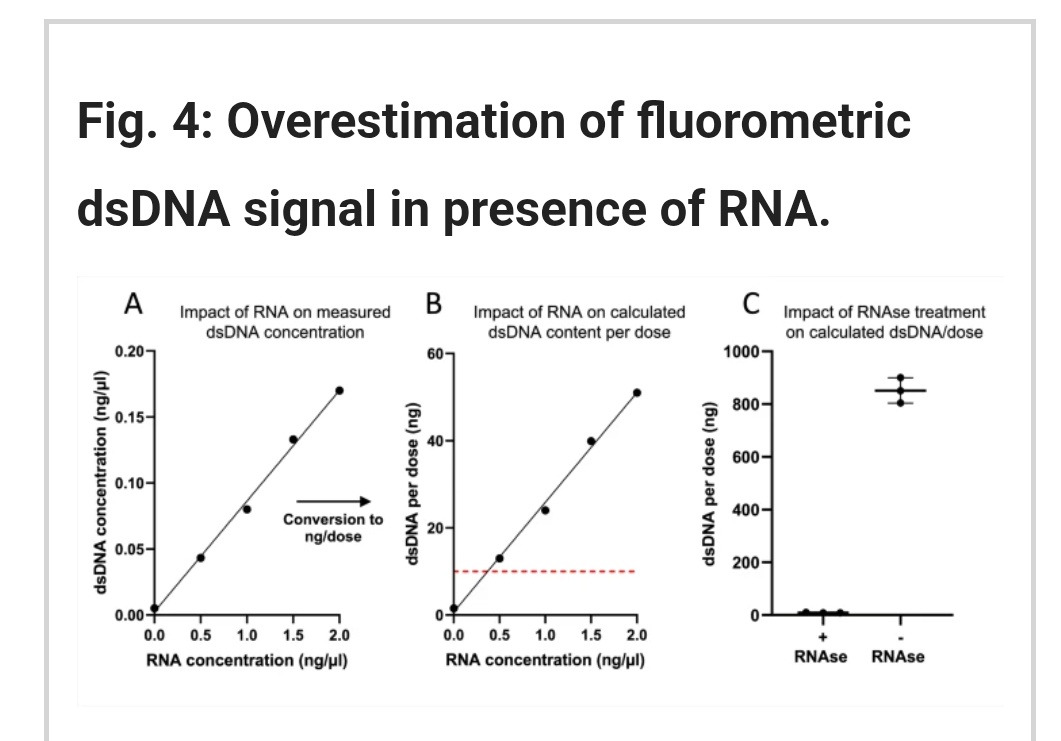 Fig. 4: Overestimation of fluorometric dsDNA signal in presence of RNA.

A
Impact of RNA on measured dsDNA concentration
dsDNA concentration (ng/µl)
0.20
0.15
0.10
0.05
0.00
0.0 0.5 1.0 1.5 2.0
RNA concentration (ng/µl)

Conversion to ng/dose

B
Impact of RNA on calculated dsDNA content per dose
dsDNA per dose (ng)
60
40
20
0
0.0 0.5 1.0 1.5 2.0
RNA concentration (ng/µl)

C
Impact of RNAse treatment on calculated dsDNA/dose
dsDNA per dose (ng)
1000
800
600
400
200
0
+ RNAse
- RNAse